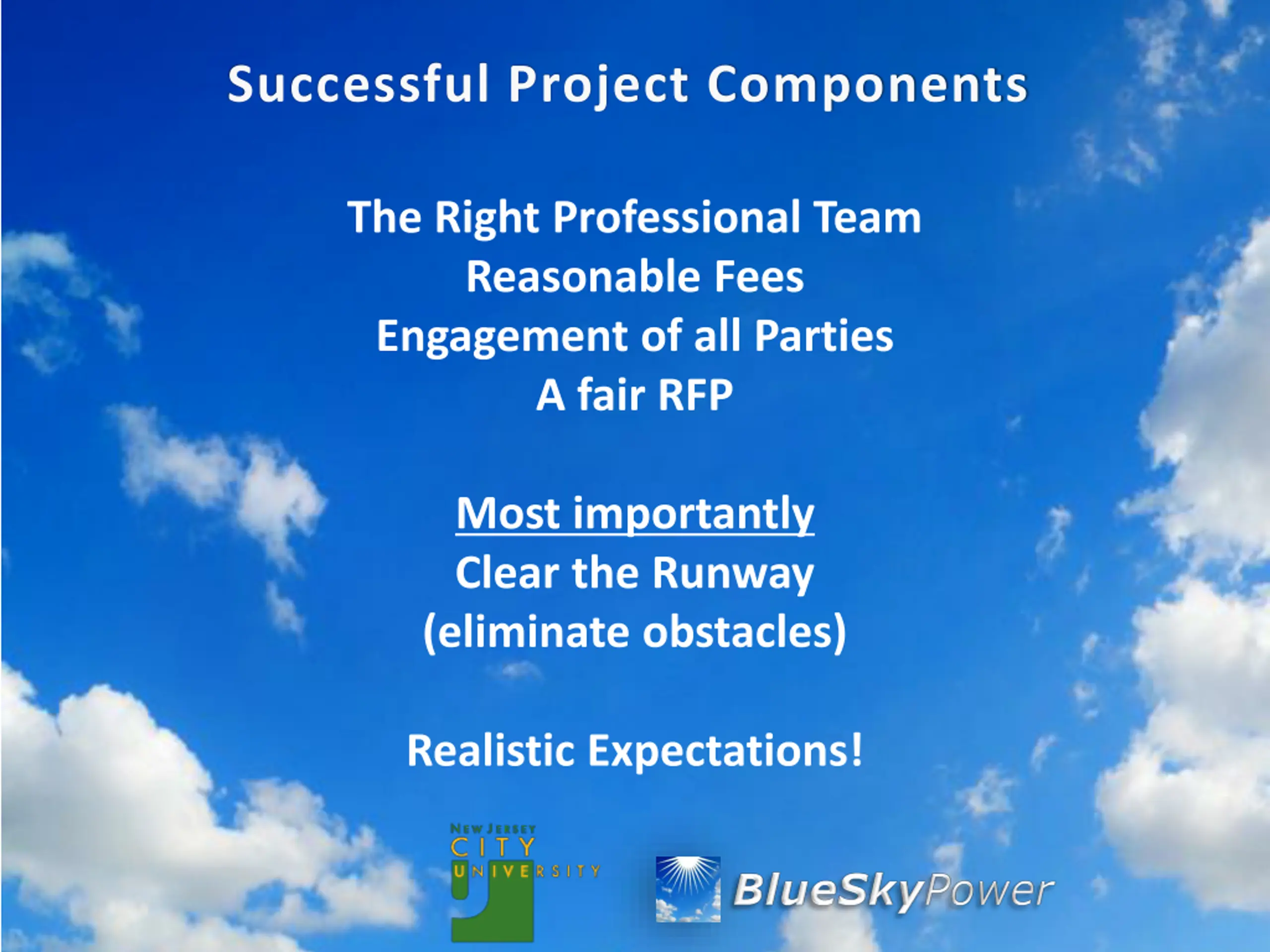 Successful Project Components

The Right Professional Team
Reasonable Fees
Engagement of all Parties
A fair RFP

Most importantly
Clear the Runway
(eliminate obstacles)

Realistic Expectations!

NEW JERSEY
CITY
UNIVERSITY

BlueSkyPower